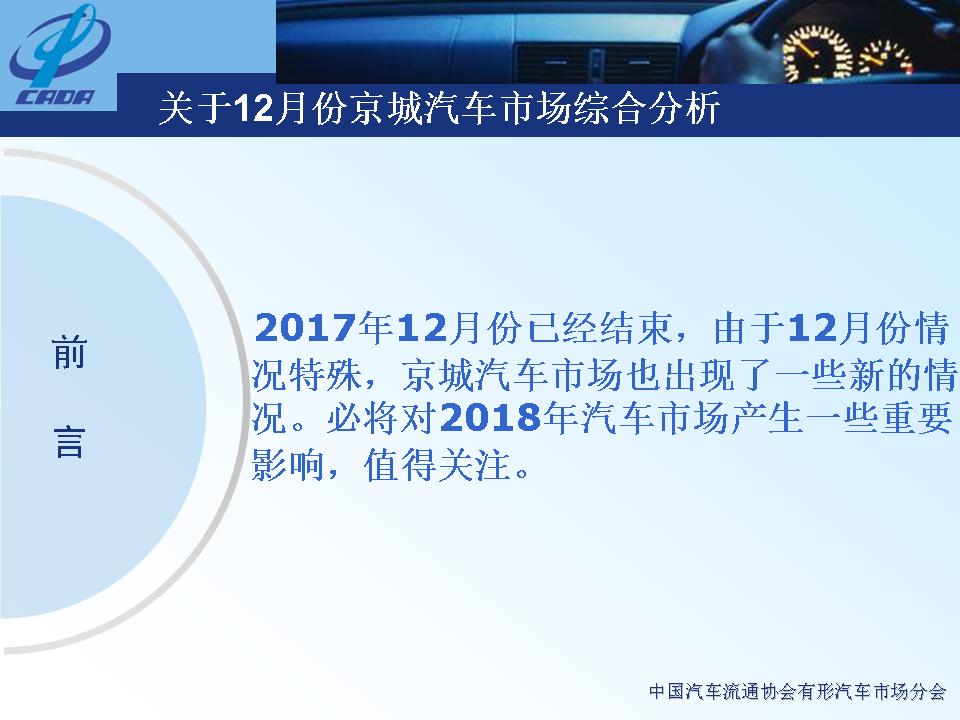 CADA

关于12月份京城汽车市场综合分析

前

言

2017年12月份已经结束，由于12月份情况特殊，京城汽车市场也出现了一些新的情况。必将对2018年汽车市场产生一些重要影响，值得关注。

中国汽车流通协会有形汽车市场分会